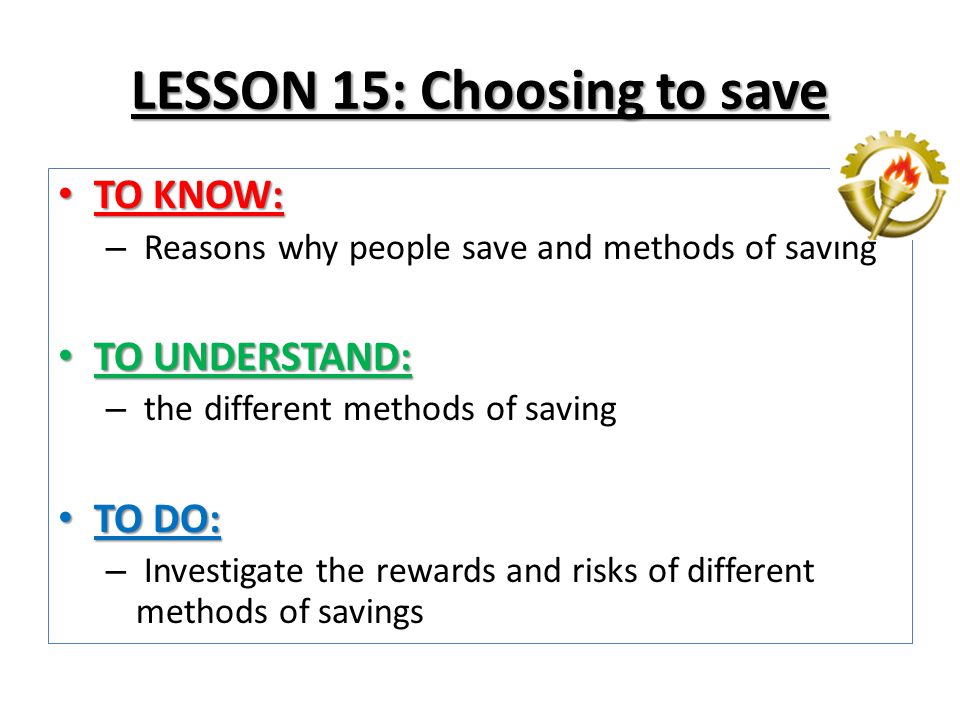 LESSON 15: Choosing to save

• TO KNOW:
– Reasons why people save and methods of saving

• TO UNDERSTAND:
– the different methods of saving

• TO DO:
– Investigate the rewards and risks of different methods of savings